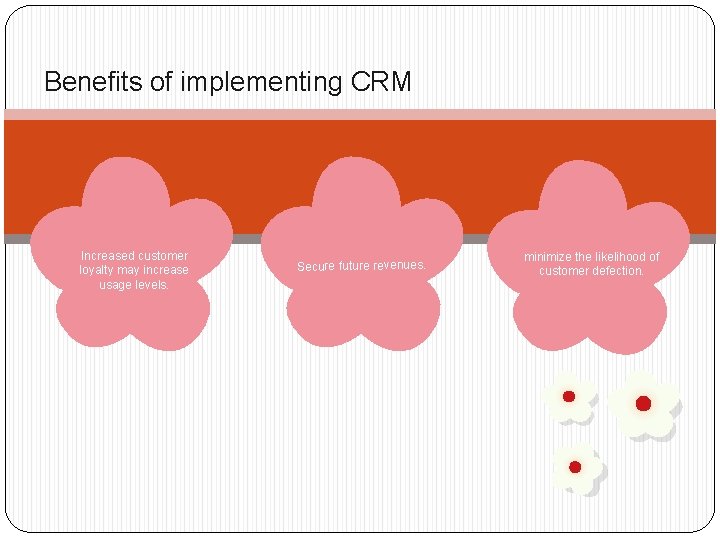 Benefits of implementing CRM

Increased customer loyalty may increase usage levels.

Secure future revenues.

minimize the likelihood of customer defection.